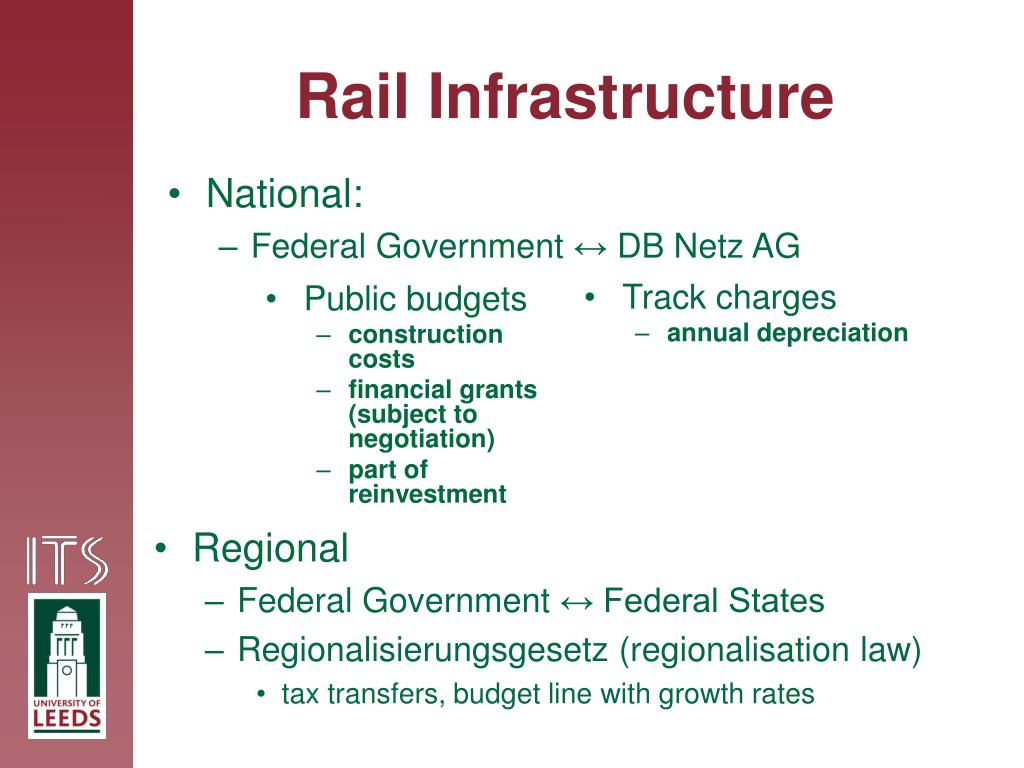 Rail Infrastructure

• National:

– Federal Government ↔ DB Netz AG

• Public budgets

– construction costs

– financial grants (subject to negotiation)

– part of reinvestment

• Track charges

– annual depreciation

• Regional

– Federal Government ↔ Federal States

– Regionalisierungsgesetz (regionalisation law)

• tax transfers, budget line with growth rates

ITS

UNIVERSITY OF LEEDS